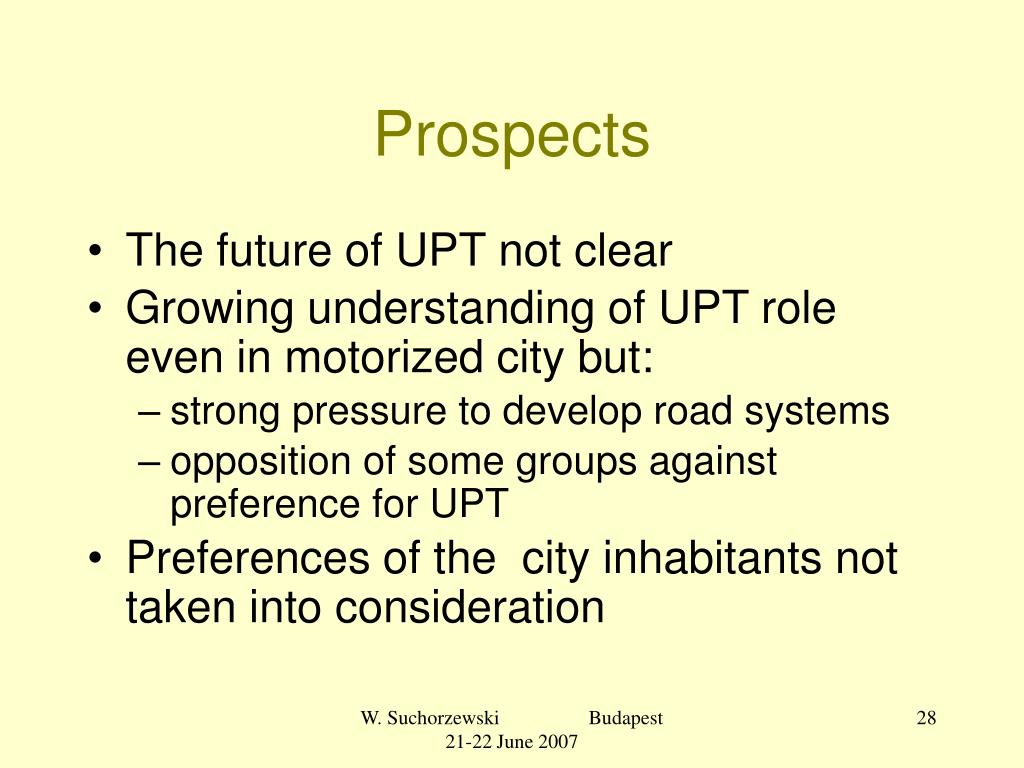 Prospects

• The future of UPT not clear
• Growing understanding of UPT role even in motorized city but:
– strong pressure to develop road systems
– opposition of some groups against preference for UPT
• Preferences of the city inhabitants not taken into consideration

W. Suchorzewski Budapest 21-22 June 2007

28